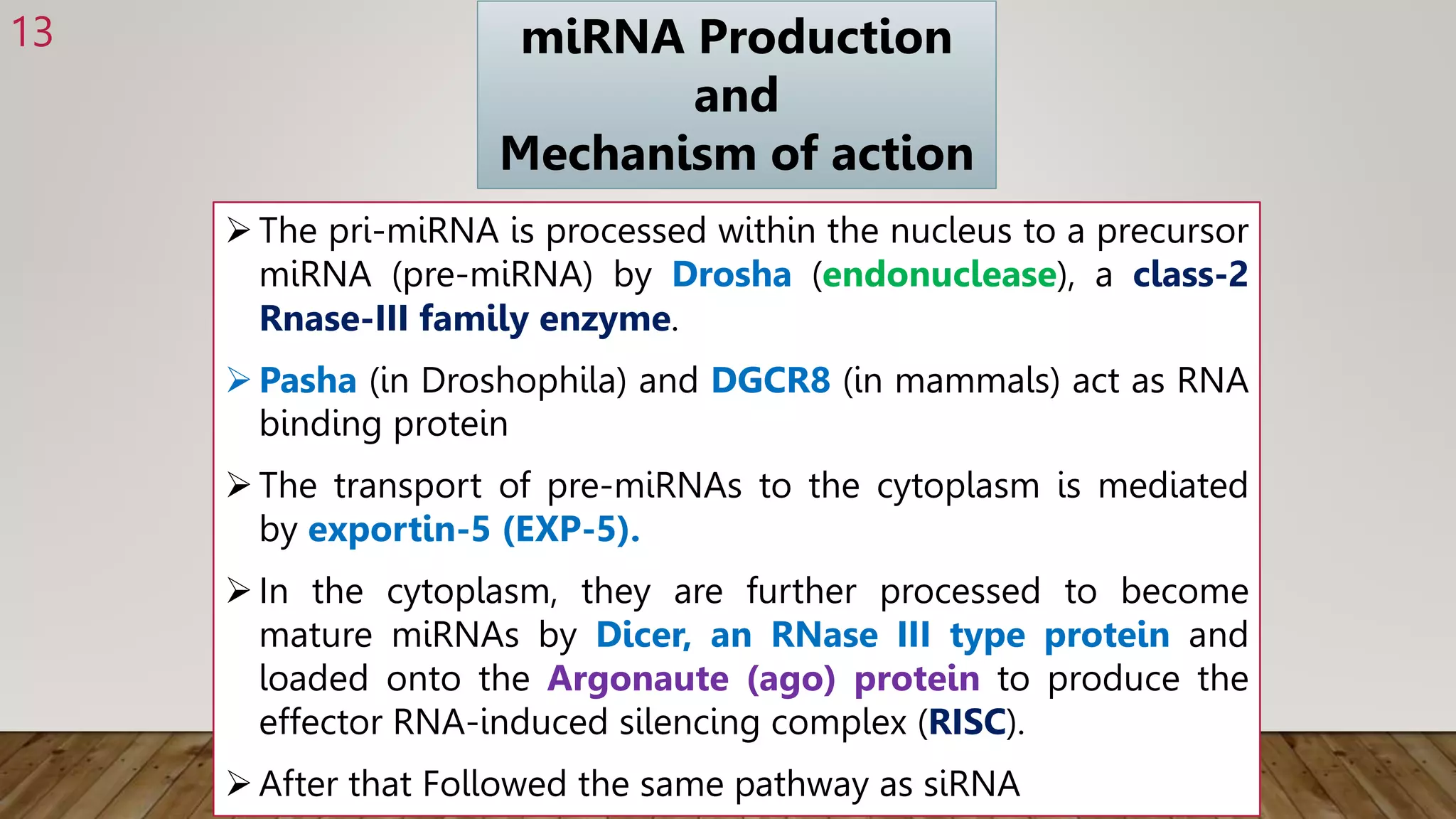 13

miRNA Production
and
Mechanism of action

➢ The pri-miRNA is processed within the nucleus to a precursor miRNA (pre-miRNA) by Drosha (endonuclease), a class-2 Rnase-III family enzyme.

➢ Pasha (in Droshophila) and DGCR8 (in mammals) act as RNA binding protein

➢ The transport of pre-miRNAs to the cytoplasm is mediated by exportin-5 (EXP-5).

➢ In the cytoplasm, they are further processed to become mature miRNAs by Dicer, an RNase III type protein and loaded onto the Argonaute (ago) protein to produce the effector RNA-induced silencing complex (RISC).

➢ After that Followed the same pathway as siRNA